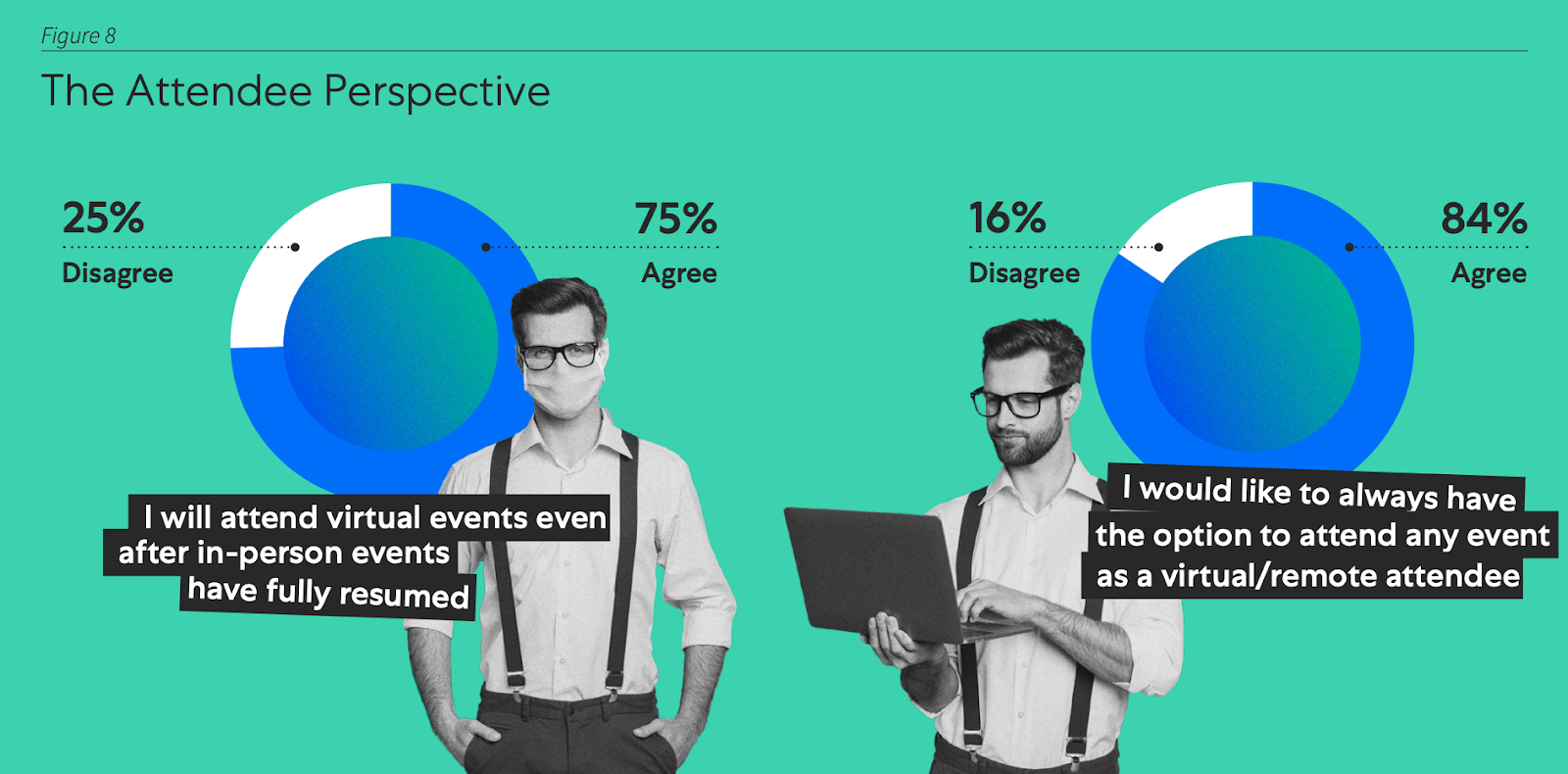 Figure 8

The Attendee Perspective

25%
Disagree

75%
Agree

I will attend virtual events even after in-person events have fully resumed

16%
Disagree

84%
Agree

I would like to always have the option to attend any event as a virtual/remote attendee